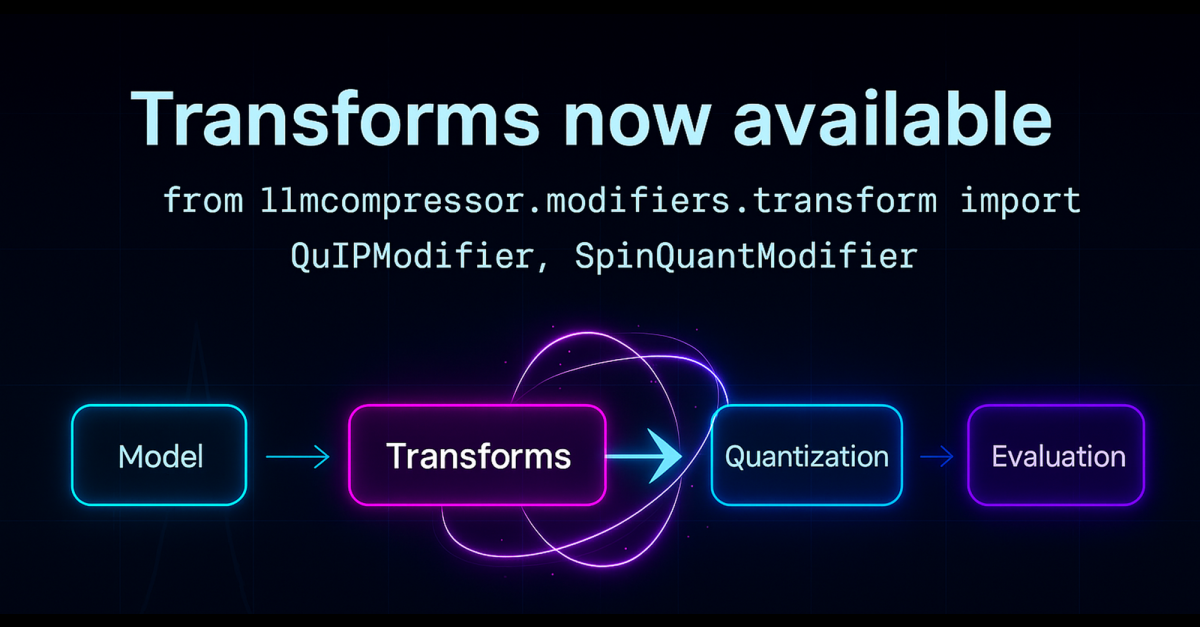 Transforms now available

from llmcompressor.modifiers.transform import QuIPModifier, SpinQuantModifier

Model

Transforms

Quantization

Evaluation